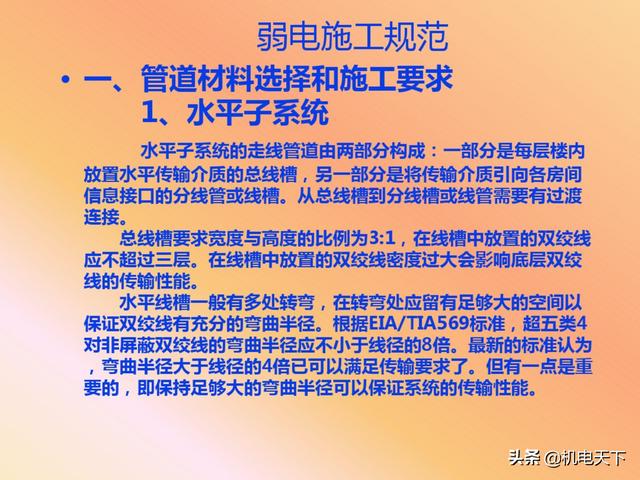 弱电施工规范

• 一、管道材料选择和施工要求

1、水平子系统

水平子系统的走线管道由两部分构成：一部分是每层楼内放置水平传输介质的总线槽，另一部分是将传输介质引向各房间信息接口的分线管或线槽。从总线槽到分线槽或线管需要有过渡连接。

总线槽要求宽度与高度的比例为3:1，在线槽中放置的双绞线应不超过三层。在线槽中放置的双绞线密度过大会影响底层双绞线的传输性能。

水平线槽一般有多处转弯，在转弯处应留有足够大的空间以保证双绞线有充分的弯曲半径。根据EIA/TIA569标准，超五类4对非屏蔽双绞线的弯曲半径应不小于线径的8倍。最新的标准认为，弯曲半径大于线径的4倍已可以满足传输要求了。但有一点是重要的，即保持足够大的弯曲半径可以保证系统的传输性能。

头条 @机电天下